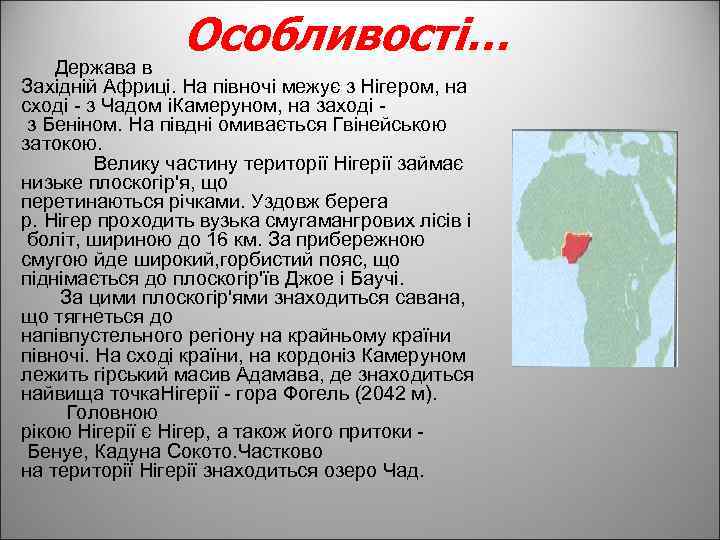 Особливості…

Держава в Західній Африці. На півночі межує з Нігером, на сході - з Чадом іКамеруном, на заході - з Беніном. На півдні омивається Гвінейською затокою.

Велику частину території Нігерії займає низьке плоскогір'я, що перетинаються річками. Уздовж берега р. Нігер проходить вузька смугамангрових лісів і боліт, шириною до 16 км. За прибережною смугою йде широкий,горбистий пояс, що піднімається до плоскогір'їв Джое і Баучі.

За цими плоскогір'ями знаходиться савана, що тягнеться до напівпустельного регіону на крайньому країни півночі. На сході країни, на кордоніз Камеруном лежить гірський масив Адамава, де знаходиться найвища точкаНігерії - гора Фогель (2042 м).

Головною рікою Нігерії є Нігер, а також його притоки - Бенуе, Кадуна Сокото.Частково на території Нігерії знаходиться озеро Чад.